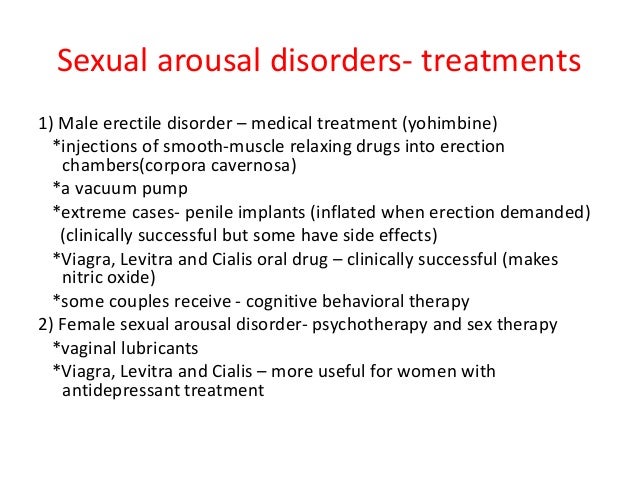 Sexual arousal disorders- treatments

1) Male erectile disorder – medical treatment (yohimbine)
*injections of smooth-muscle relaxing drugs into erection chambers(corpora cavernosa)
*a vacuum pump
*extreme cases- penile implants (inflated when erection demanded) (clinically successful but some have side effects)
*Viagra, Levitra and Cialis oral drug – clinically successful (makes nitric oxide)
*some couples receive - cognitive behavioral therapy
2) Female sexual arousal disorder- psychotherapy and sex therapy
*vaginal lubricants
*Viagra, Levitra and Cialis – more useful for women with antidepressant treatment